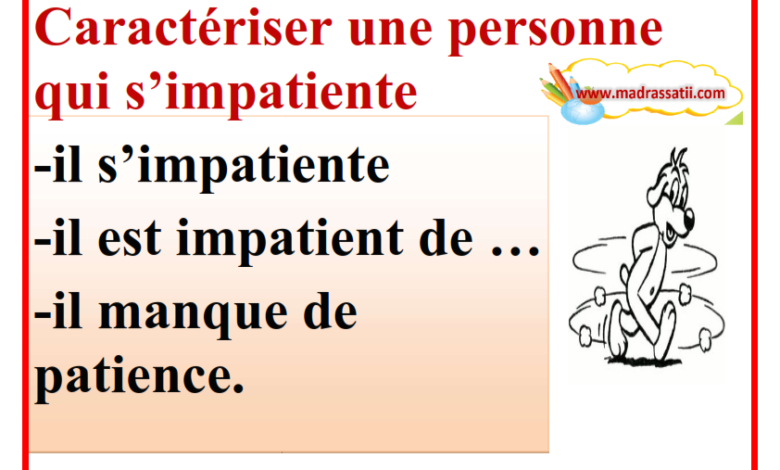 Caractériser une personne qui s’impatiente

www.madrassatii.com

-il s’impatiente

-il est impatient de …

-il manque de patience.